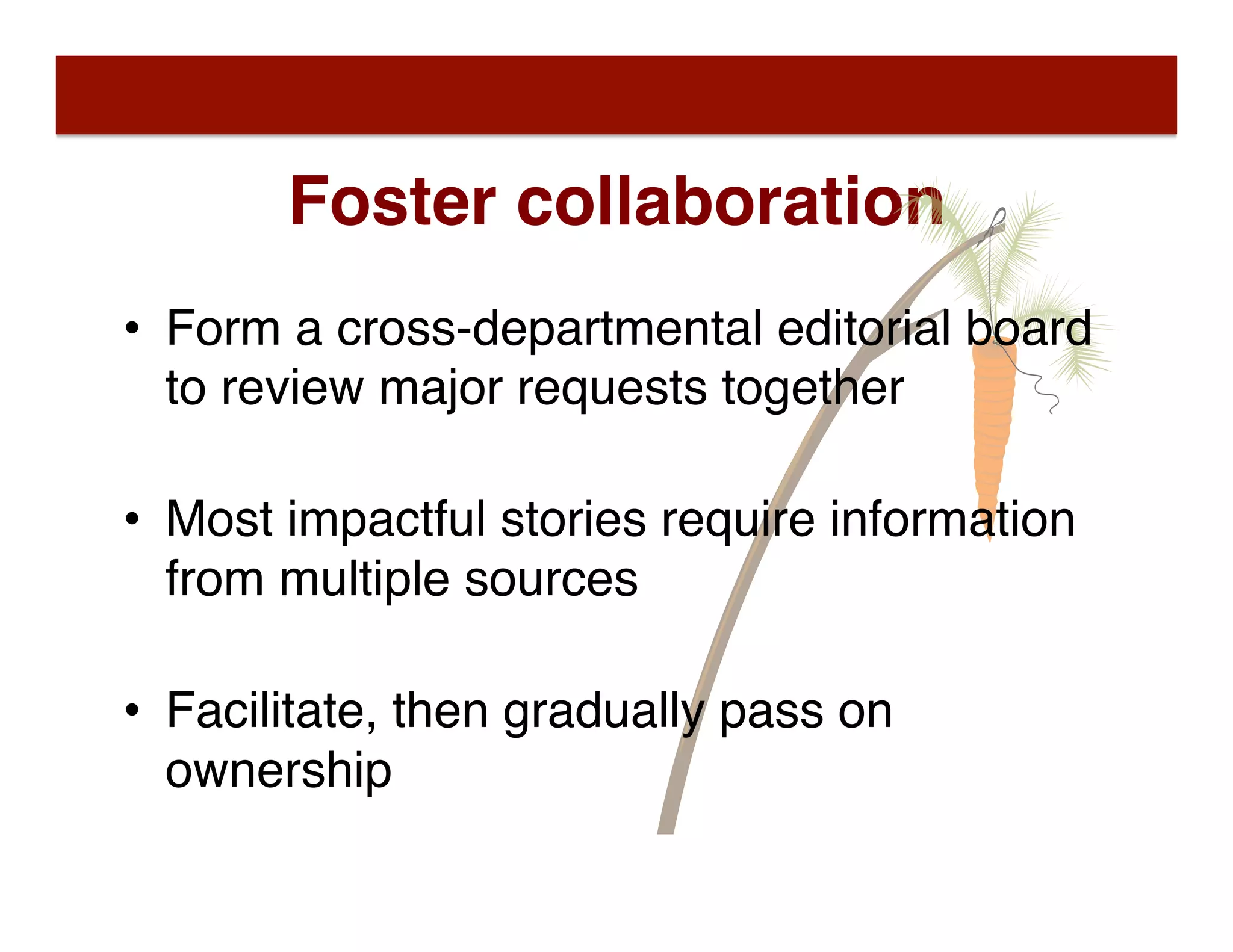 Foster collaboration

• Form a cross-departmental editorial board to review major requests together

• Most impactful stories require information from multiple sources

• Facilitate, then gradually pass on ownership